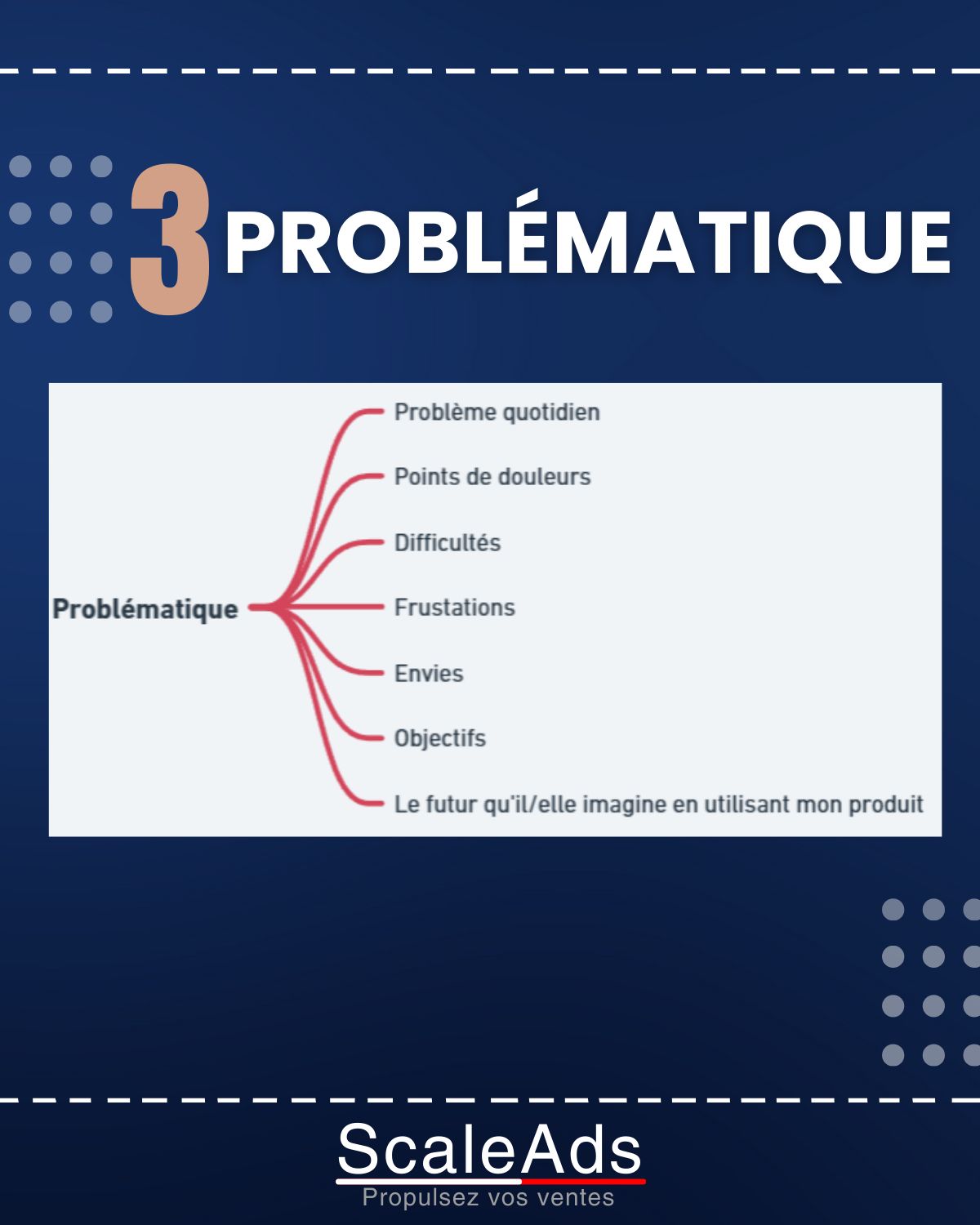 3 PROBLÉMATIQUE

Problématique

Problème quotidien

Points de douleurs

Difficultés

Frustations

Envies

Objectifs

Le futur qu'il/elle imagine en utilisant mon produit

ScaleAds
Propulsez vos ventes